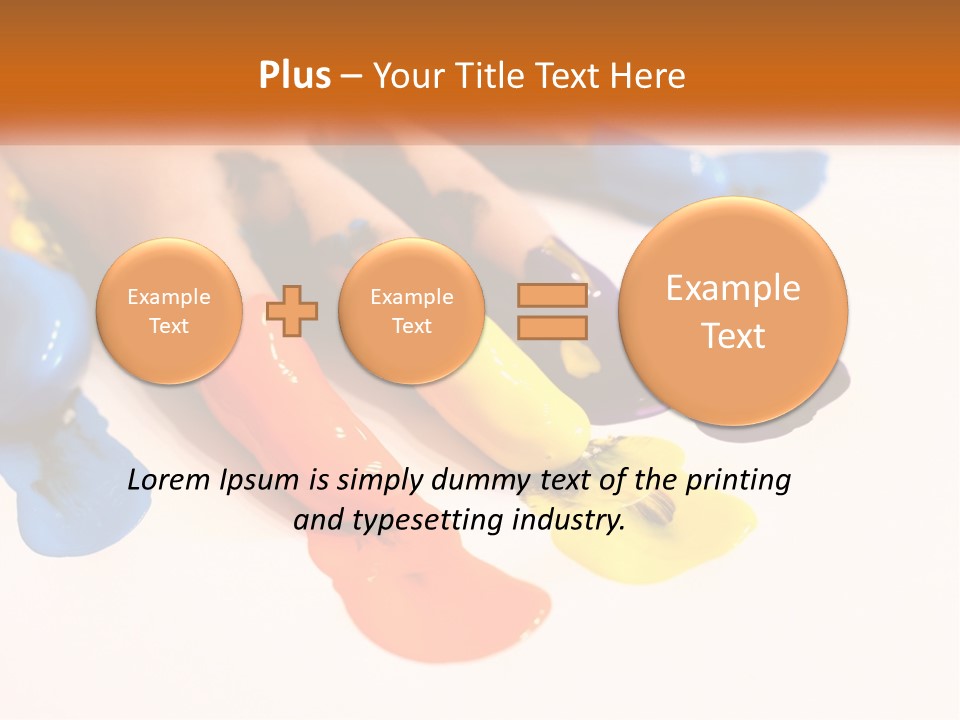 Plus – Your Title Text Here

Example Text

Example Text

Example Text

Lorem Ipsum is simply dummy text of the printing and typesetting industry.